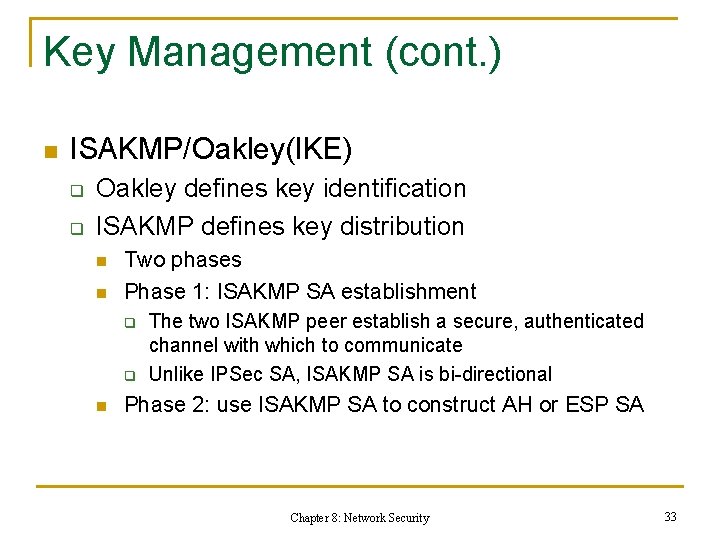 Key Management (cont.)

ISAKMP/Oakley(IKE)

Oakley defines key identification

ISAKMP defines key distribution

Two phases

Phase 1: ISAKMP SA establishment

The two ISAKMP peer establish a secure, authenticated channel with which to communicate

Unlike IPSec SA, ISAKMP SA is bi-directional

Phase 2: use ISAKMP SA to construct AH or ESP SA

Chapter 8: Network Security

33